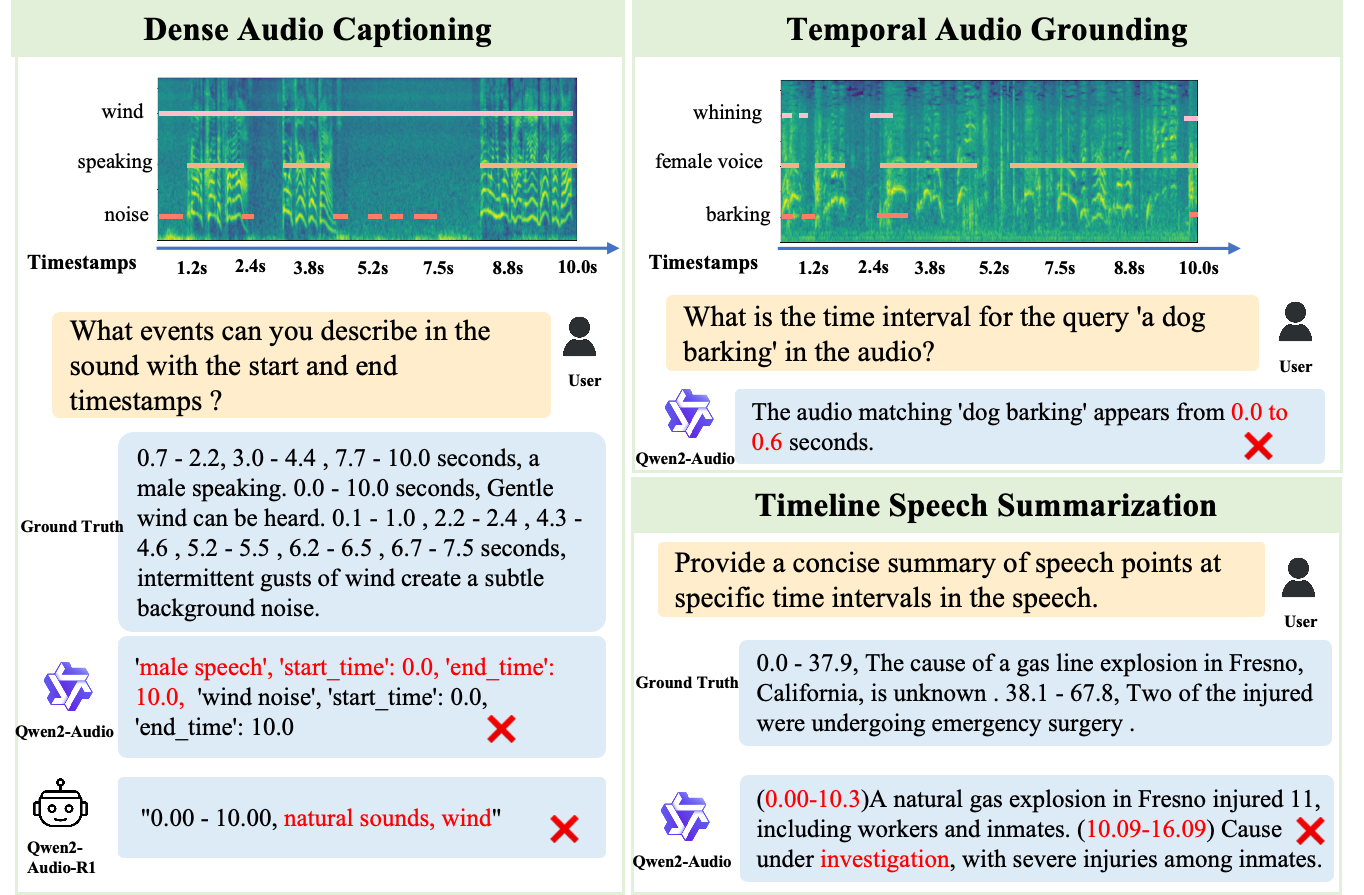 Dense Audio Captioning

wind
speaking
noise

Timestamps 1.2s 2.4s 3.8s 5.2s 7.5s 8.8s 10.0s

What events can you describe in the sound with the start and end timestamps ?

User

Ground Truth

0.7 - 2.2, 3.0 - 4.4 , 7.7 - 10.0 seconds, a male speaking. 0.0 - 10.0 seconds, Gentle wind can be heard. 0.1 - 1.0 , 2.2 - 2.4 , 4.3 - 4.6 , 5.2 - 5.5 , 6.2 - 6.5 , 6.7 - 7.5 seconds, intermittent gusts of wind create a subtle background noise.

Qwen2-Audio

'male speech', 'start_time': 0.0, 'end_time': 10.0, 'wind noise', 'start_time': 0.0, 'end_time': 10.0

Qwen2-Audio-R1

"0.00 - 10.00, natural sounds, wind"

Temporal Audio Grounding

whining
female voice
barking

Timestamps 1.2s 2.4s 3.8s 5.2s 7.5s 8.8s 10.0s

What is the time interval for the query 'a dog barking' in the audio?

User

Qwen2-Audio

The audio matching 'dog barking' appears from 0.0 to 0.6 seconds.

Timeline Speech Summarization

Provide a concise summary of speech points at specific time intervals in the speech.

User

Ground Truth

0.0 - 37.9, The cause of a gas line explosion in Fresno, California, is unknown . 38.1 - 67.8, Two of the injured were undergoing emergency surgery .

Qwen2-Audio

(0.00-10.3)A natural gas explosion in Fresno injured 11, including workers and inmates. (10.09-16.09) Cause under investigation, with severe injuries among inmates.